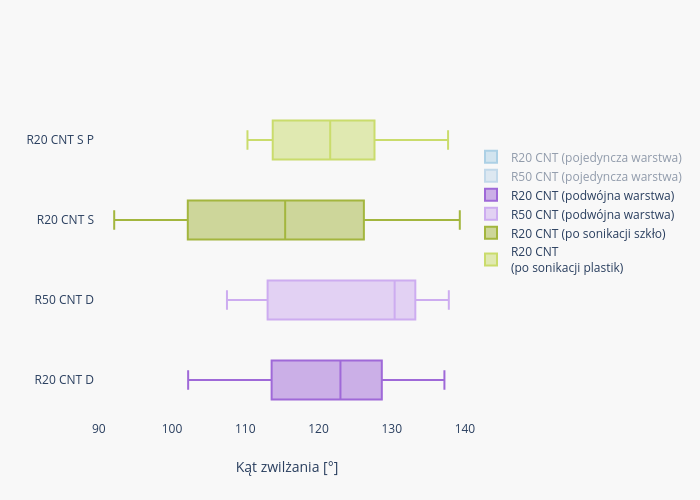 R20 CNT S P

R20 CNT S

R50 CNT D

R20 CNT D

90 100 110 120 130 140

Kąt zwilżania [°]

R20 CNT (pojedyncza warstwa)
R50 CNT (pojedyncza warstwa)
R20 CNT (podwójna warstwa)
R50 CNT (podwójna warstwa)
R20 CNT (po sonikacji szkło)
R20 CNT (po sonikacji plastik)